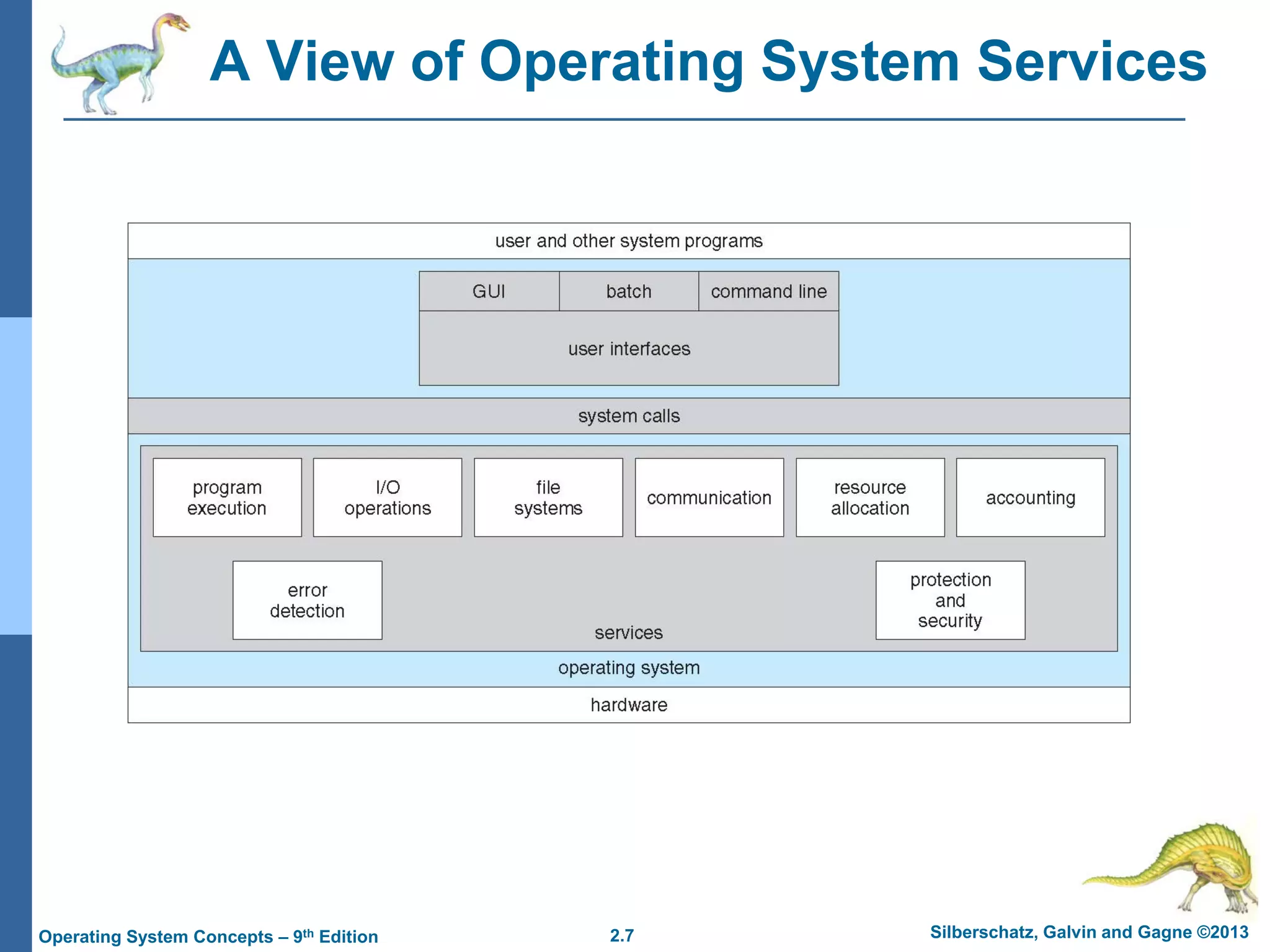 A View of Operating System Services

user and other system programs

GUI

batch

command line

user interfaces

system calls

program execution

I/O operations

file systems

communication

resource allocation

accounting

error detection

services

protection and security

operating system

hardware

Operating System Concepts – 9$^{th}$ Edition

2.7

Silberschatz, Galvin and Gagne ©2013